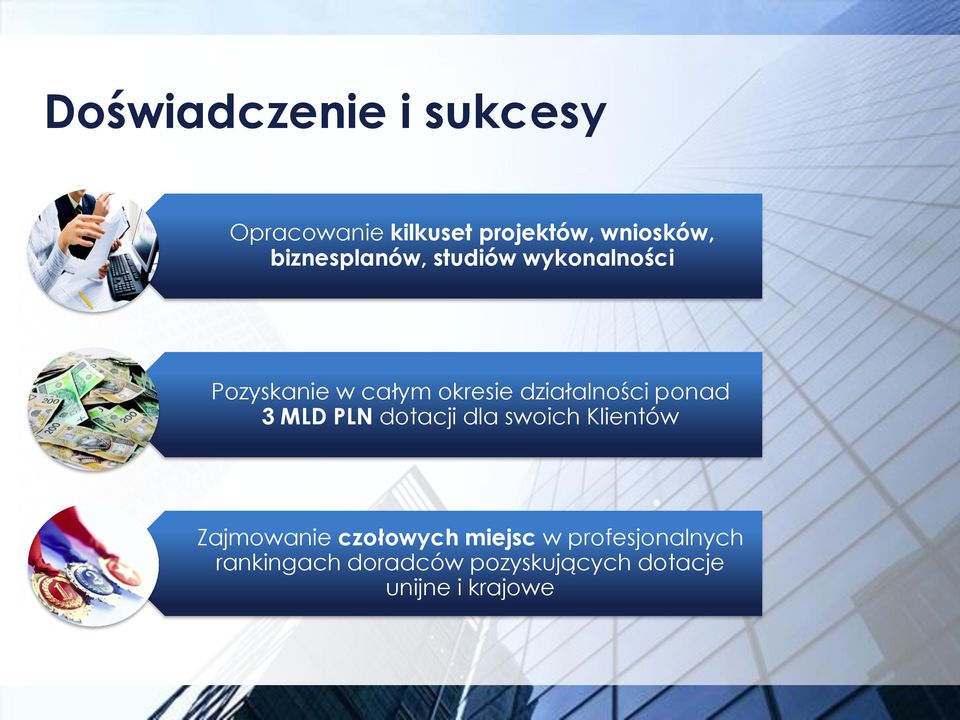 Doświadczenie i sukcesy

Opracowanie kilkuset projektów, wniosków, biznesplanów, studiów wykonalności

Pozyskanie w całym okresie działalności ponad 3 MLD PLN dotacji dla swoich Klientów

Zajmowanie czołowych miejsc w profesjonalnych rankingach doradców pozyskujących dotacje unijne i krajowe